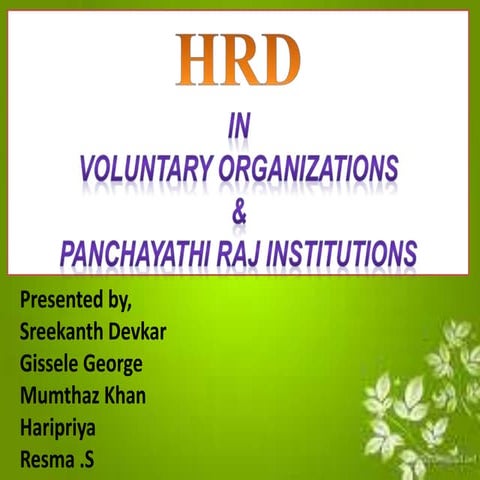 HRD

IN
VOLUNTARY ORGANIZATIONS
&
PANCHAYATHI RAJ INSTITUTIONS

Presented by,
Sreekanth Devkar
Gissele George
Mumthaz Khan
Haripriya
Resma .S